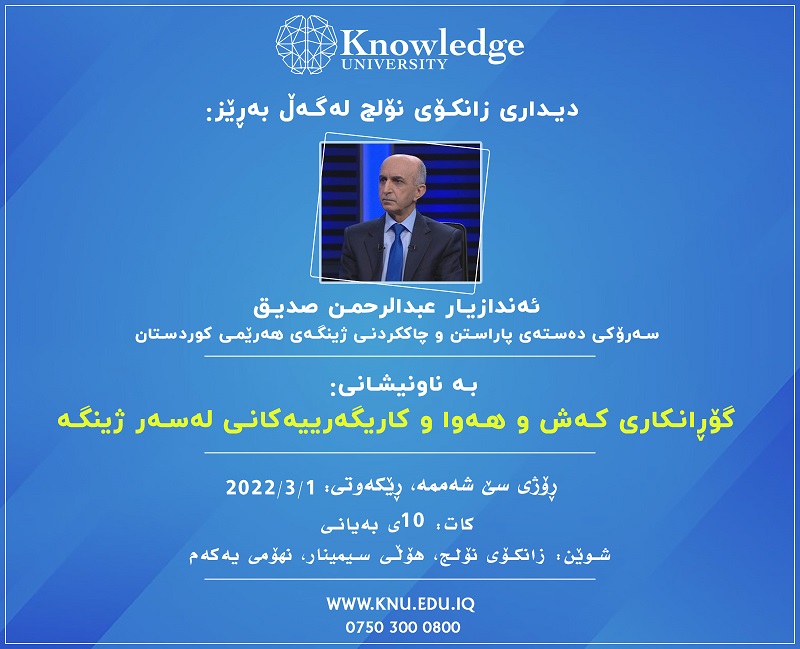 Knowledge
UNIVERSITY

دیداری زانکۆی نۆلج لەگەڵ بەڕێز:

ئەندازیار عبدالرحمن صدیق
سەرۆکی دەستەی پاراستن و چاککردنی ژینگەی هەرێمی کوردستان

بە ناونیشانی:
گۆڕانکاری کەش و هەوا و کاریگەرییەکانی لەسەر ژینگە

ڕۆژی سێ شەممە، ڕێکەوتی: 2022/3/1
کات: 10ی بەیانی
شوێن: زانکۆی نۆلج، هۆڵی سیمینار، نهۆمی یەکەم

WWW.KNU.EDU.IQ
0750 300 0800